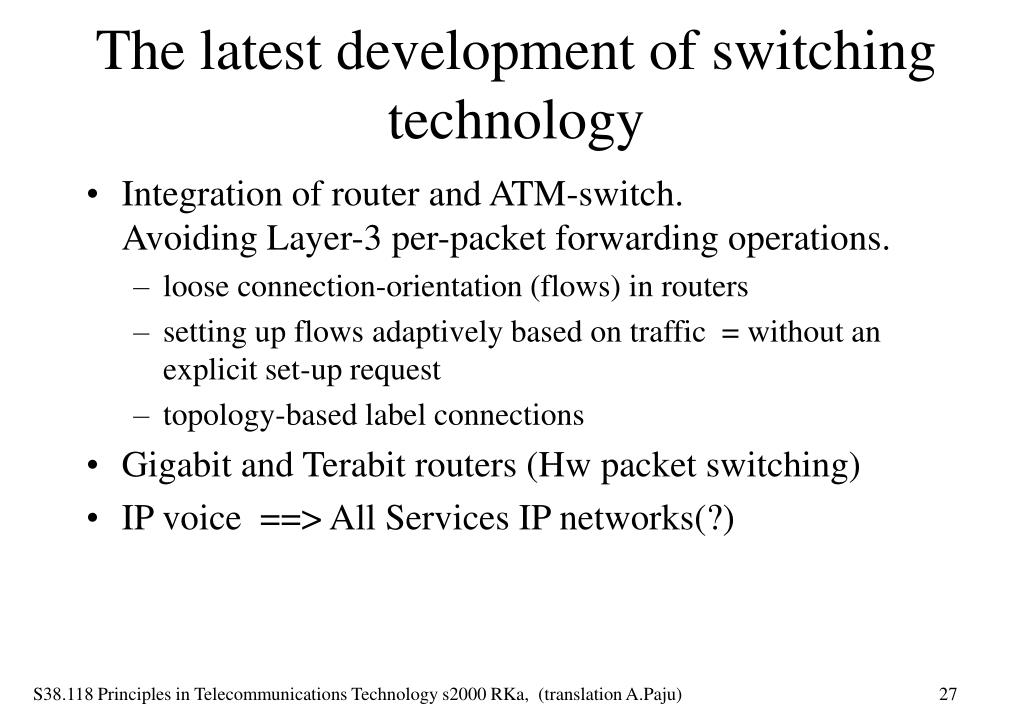 The latest development of switching technology

• Integration of router and ATM-switch. Avoiding Layer-3 per-packet forwarding operations.
– loose connection-orientation (flows) in routers
– setting up flows adaptively based on traffic = without an explicit set-up request
– topology-based label connections
• Gigabit and Terabit routers (Hw packet switching)
• IP voice ==> All Services IP networks(?)

S38.118 Principles in Telecommunications Technology s2000 RKa, (translation A.Paju) 27